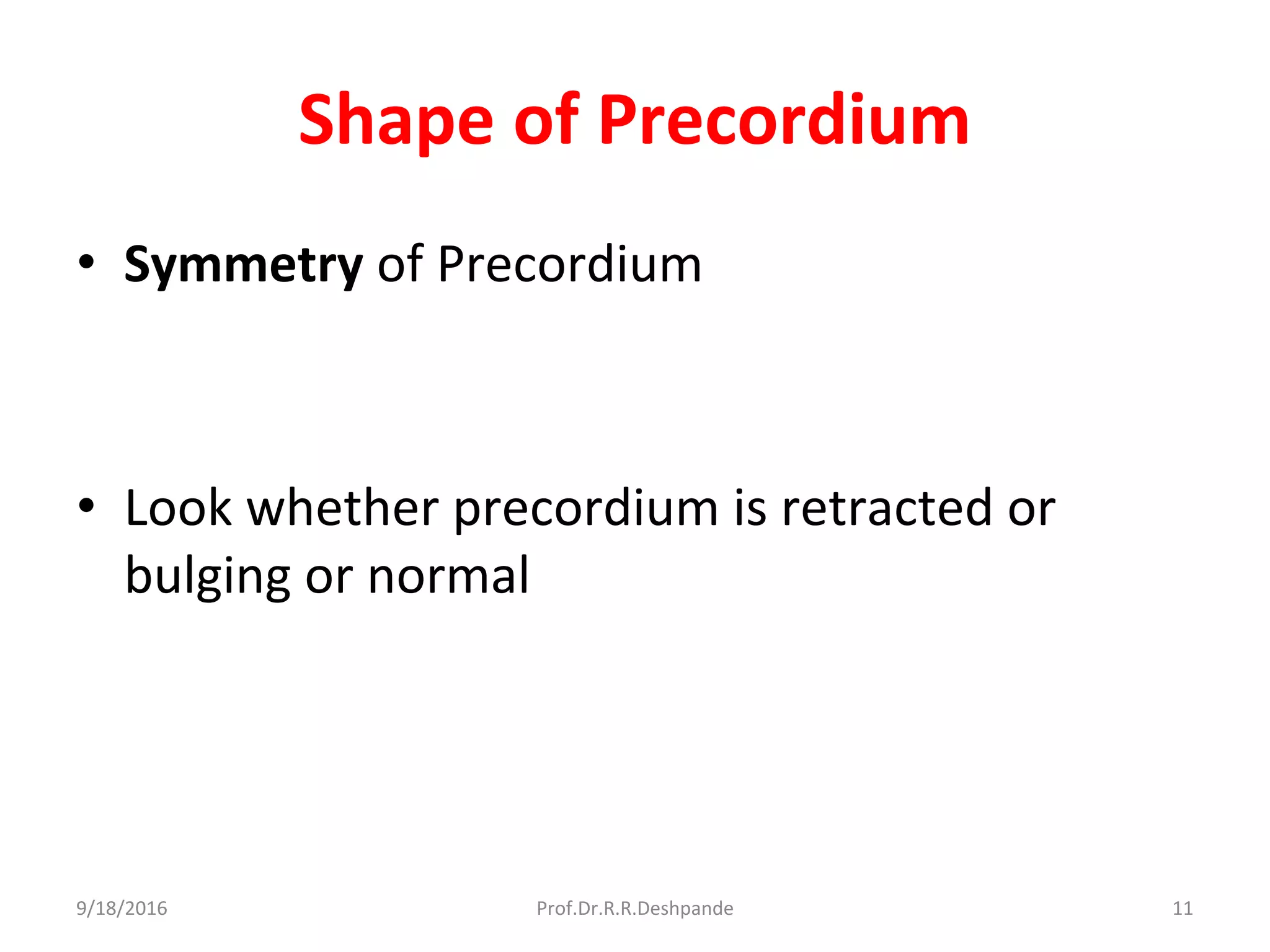 Shape of Precordium

• Symmetry of Precordium

• Look whether precordium is retracted or bulging or normal

9/18/2016 Prof.Dr.R.R.Deshpande 11